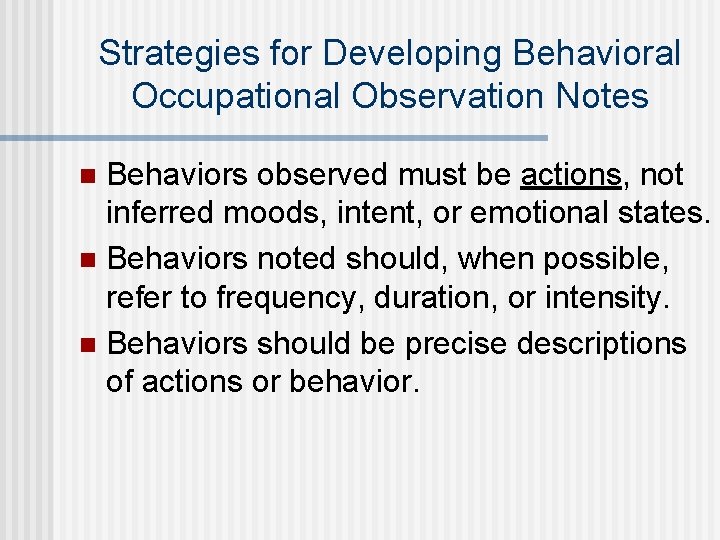 Strategies for Developing Behavioral Occupational Observation Notes

- Behaviors observed must be actions, not inferred moods, intent, or emotional states.
- Behaviors noted should, when possible, refer to frequency, duration, or intensity.
- Behaviors should be precise descriptions of actions or behavior.